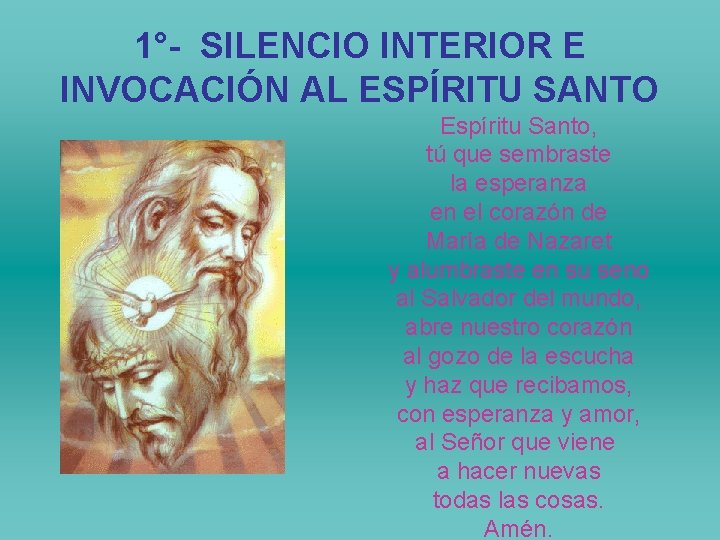 1°- SILENCIO INTERIOR E INVOCACIÓN AL ESPÍRITU SANTO

Espíritu Santo,
tú que sembraste
la esperanza
en el corazón de
María de Nazaret
y alumbraste en su seno
al Salvador del mundo,
abre nuestro corazón
al gozo de la escucha
y haz que recibamos,
con esperanza y amor,
al Señor que viene
a hacer nuevas
todas las cosas.
Amén.